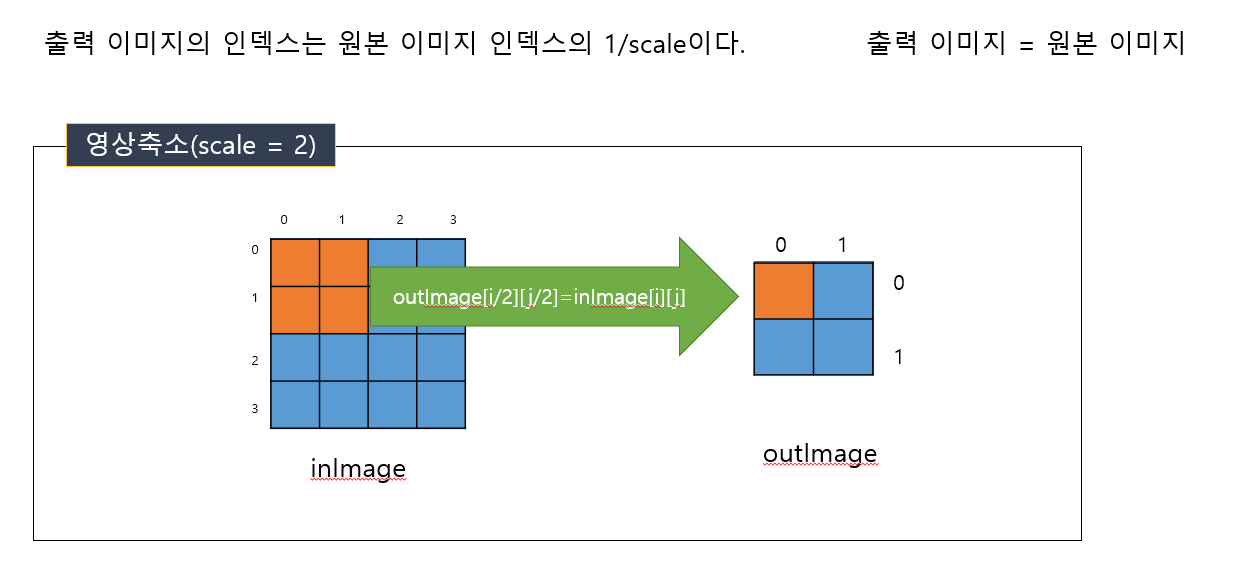 출력 이미지의 인덱스는 원본 이미지 인덱스의 1/scale이다.

출력 이미지 = 원본 이미지

영상축소(scale = 2)

0 1 2 3

0
1
2
3

outImage[i/2][j/2]=inImage[i][j]

0 1

0
1

inImage

outImage